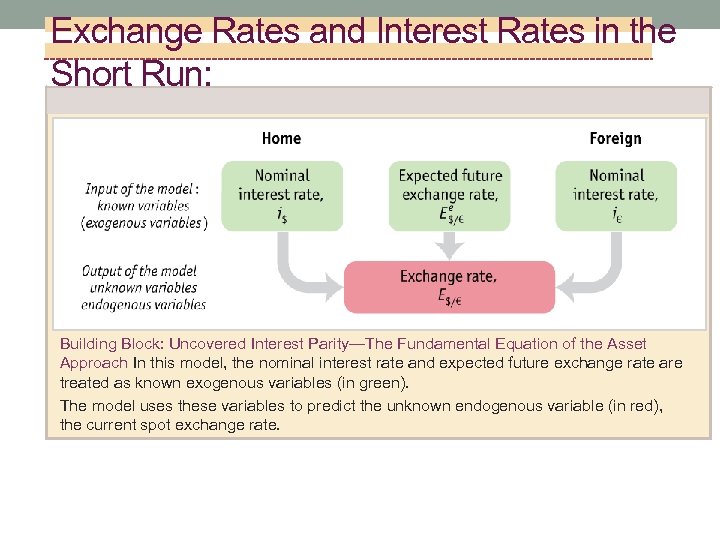 Exchange Rates and Interest Rates in the Short Run:

Home

Foreign

Input of the model : known variables (exogenous variables)

Nominal interest rate, $i_\$$

Expected future exchange rate, $E^e_{\$/€}$

Nominal interest rate, $i_€$

Output of the model unknown variables endogenous variables

Exchange rate, $E_{\$/€}$

Building Block: Uncovered Interest Parity—The Fundamental Equation of the Asset Approach In this model, the nominal interest rate and expected future exchange rate are treated as known exogenous variables (in green).

The model uses these variables to predict the unknown endogenous variable (in red), the current spot exchange rate.